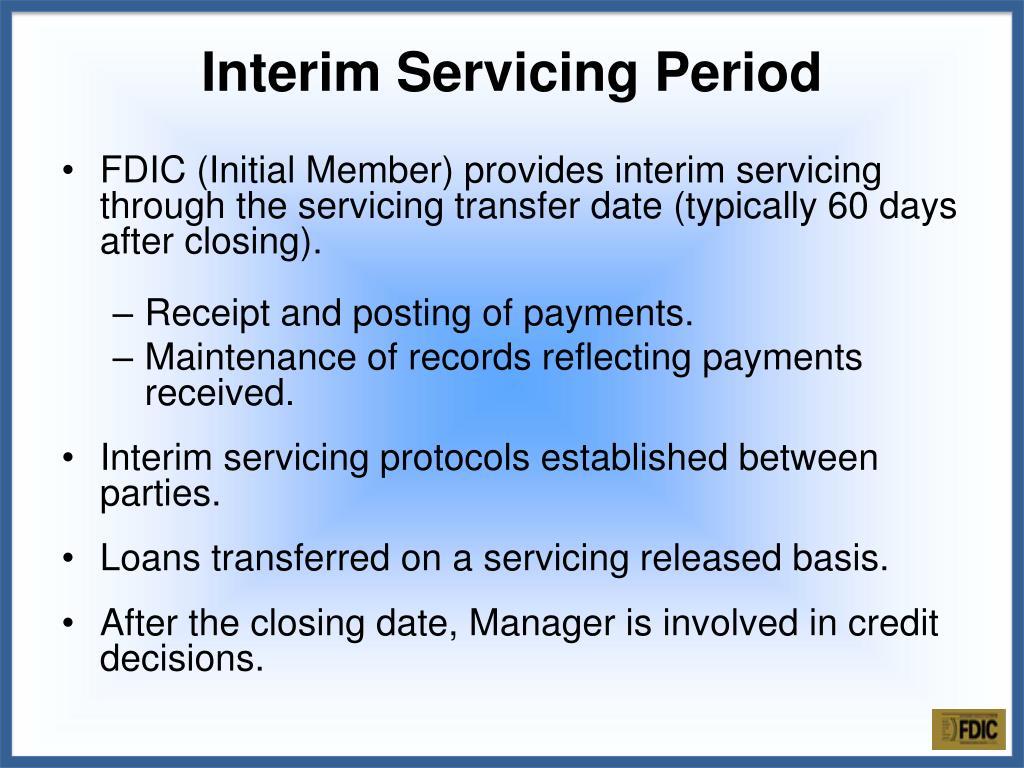 Interim Servicing Period

• FDIC (Initial Member) provides interim servicing through the servicing transfer date (typically 60 days after closing).

– Receipt and posting of payments.
– Maintenance of records reflecting payments received.

• Interim servicing protocols established between parties.

• Loans transferred on a servicing released basis.

• After the closing date, Manager is involved in credit decisions.

FDIC